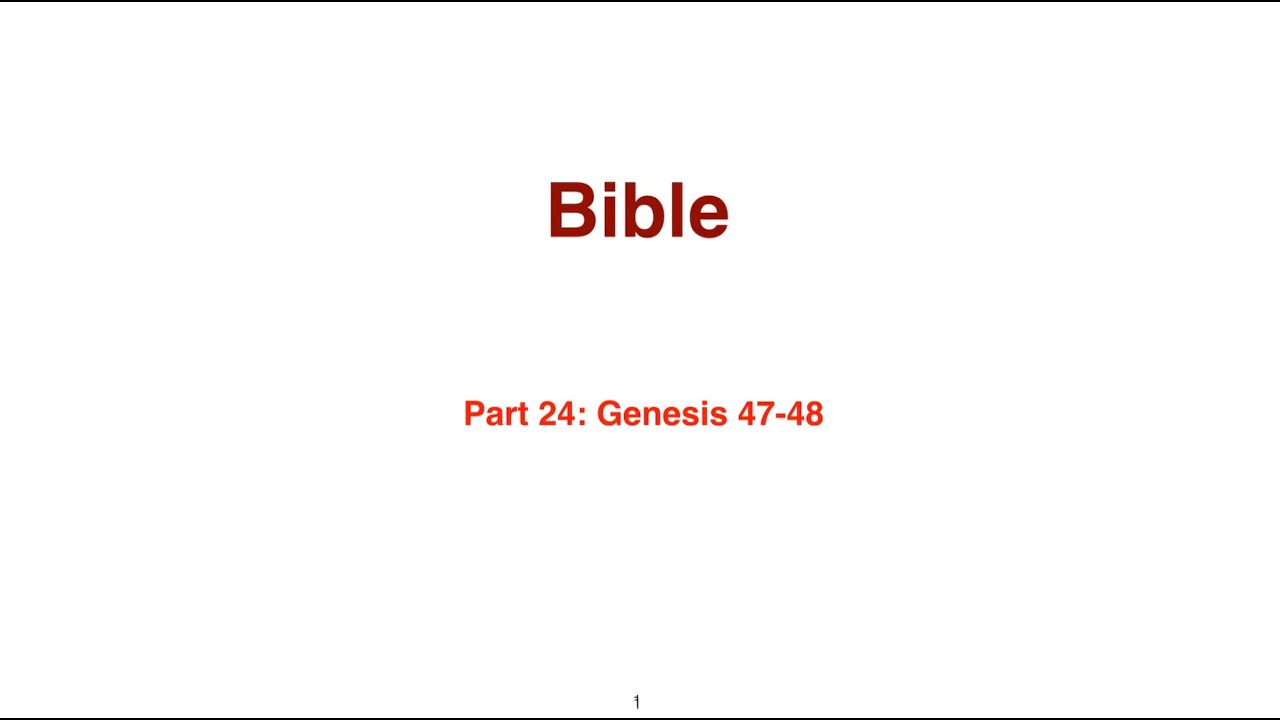 Bible

Part 24: Genesis 47-48

1